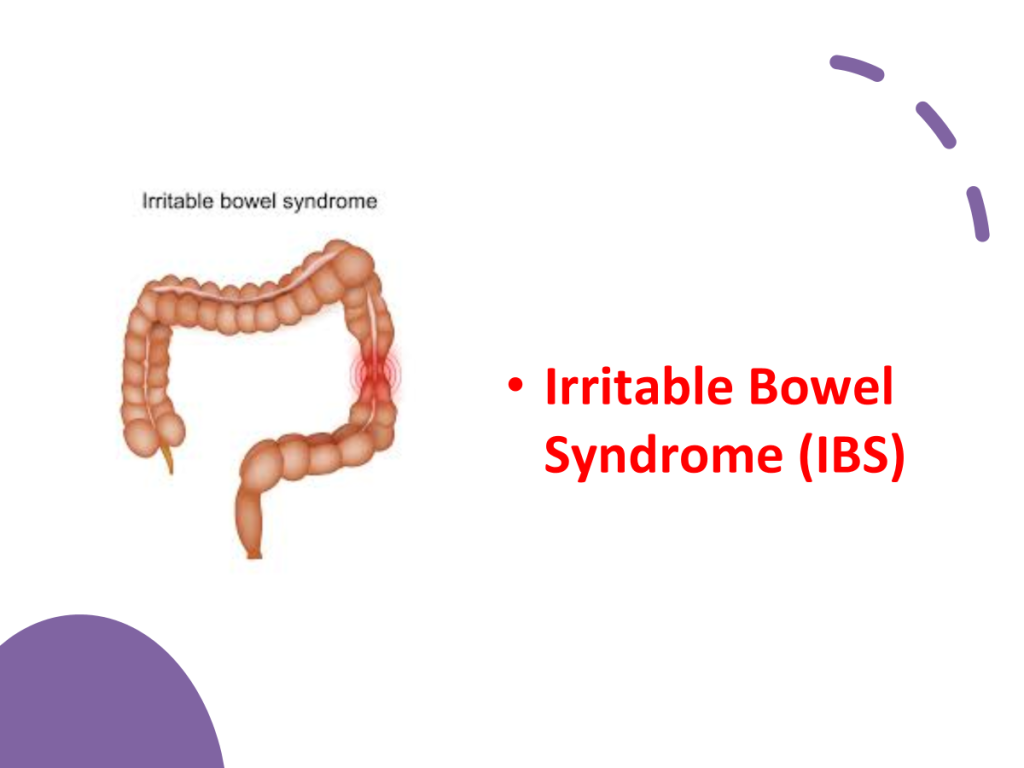 Irritable bowel syndrome

• Irritable Bowel Syndrome (IBS)